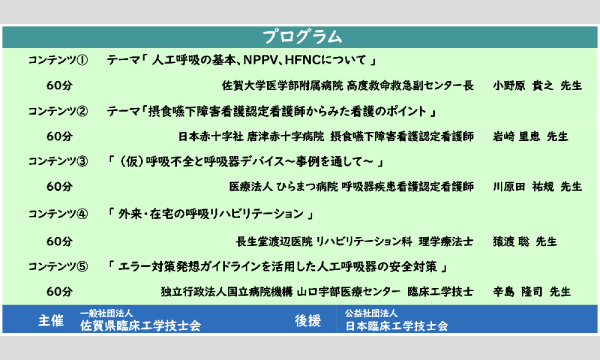 プログラム

コンテンツ①　テーマ「 人工呼吸の基本、NPPV、HFNCについて 」

60分　佐賀大学医学部附属病院 高度救命救急副センター長　小野原 貴之 先生

コンテンツ②　テーマ「摂食嚥下障害看護認定看護師からみた看護のポイント 」

60分　日本赤十字社 唐津赤十字病院 摂食嚥下障害看護認定看護師　岩﨑 里恵 先生

コンテンツ③　「（仮）呼吸不全と呼吸器デバイス～事例を通して～ 」

60分　医療法人 ひらまつ病院 呼吸器疾患看護認定看護師　川原田 祐規 先生

コンテンツ④　「 外来・在宅の呼吸リハビリテーション 」

60分　長生堂渡辺医院 リハビリテーション科 理学療法士　猿渡 聡 先生

コンテンツ⑤　「 エラー対策発想ガイドラインを活用した人工呼吸器の安全対策 」

60分　独立行政法人国立病院機構 山口宇部医療センター 臨床工学技士　辛島 隆司 先生

主催　一般社団法人 佐賀県臨床工学技士会　後援　公益社団法人 日本臨床工学技士会